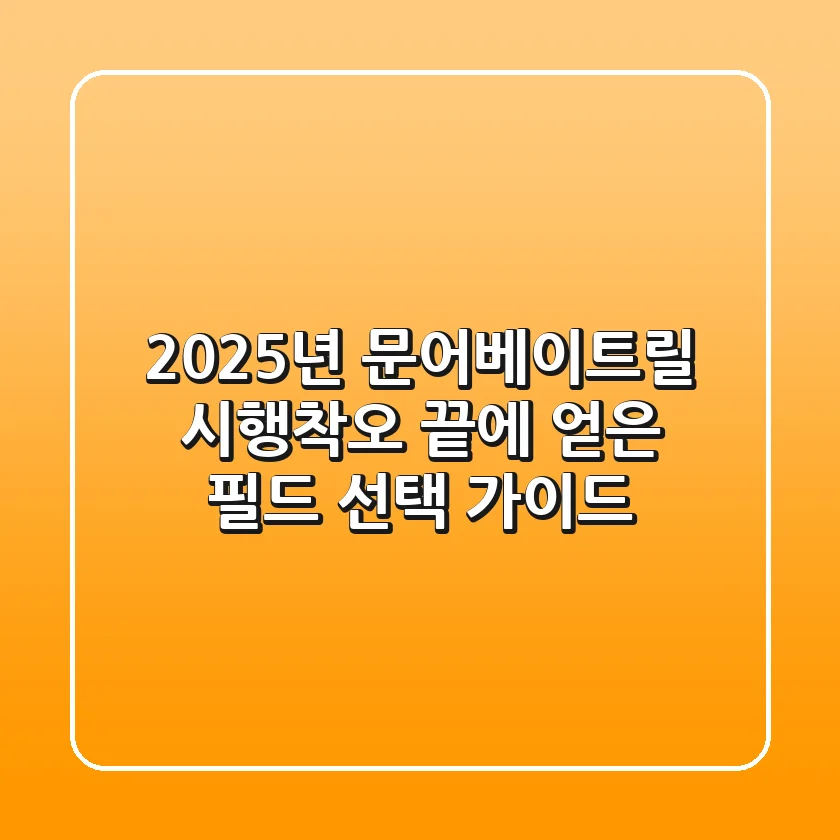 2025년 문어베이트릴
시행착오 끝에 얻은
필드 선택 가이드